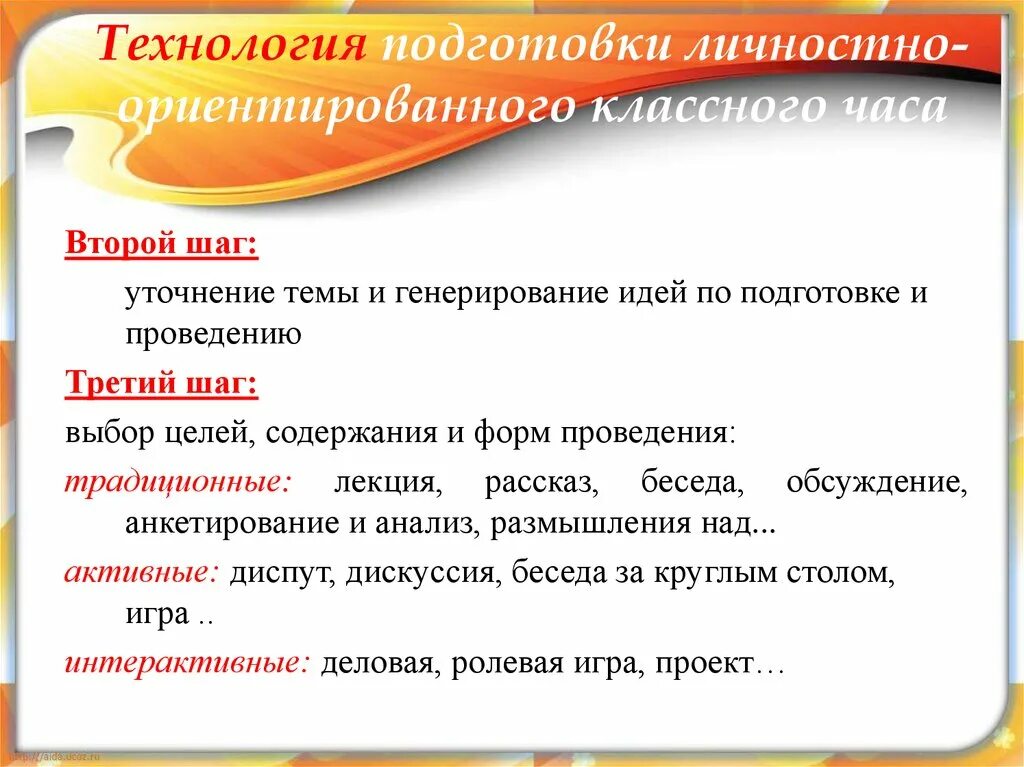 Технология подготовки личностно-ориентированного классного часа

Второй шаг:

уточнение темы и генерирование идей по подготовке и проведению

Третий шаг:

выбор целей, содержания и форм проведения:

традиционные: лекция, рассказ, беседа, обсуждение, анкетирование и анализ, размышления над...

активные: диспут, дискуссия, беседа за круглым столом, игра ..

интерактивные: деловая, ролевая игра, проект…

http://aida.ucoz.ru